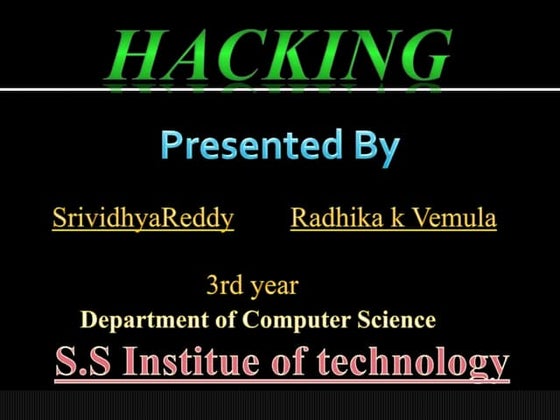 HACKING

Presented By

SrividhyaReddy Radhika k Vemula

3rd year
Department of Computer Science
S.S Institue of technology